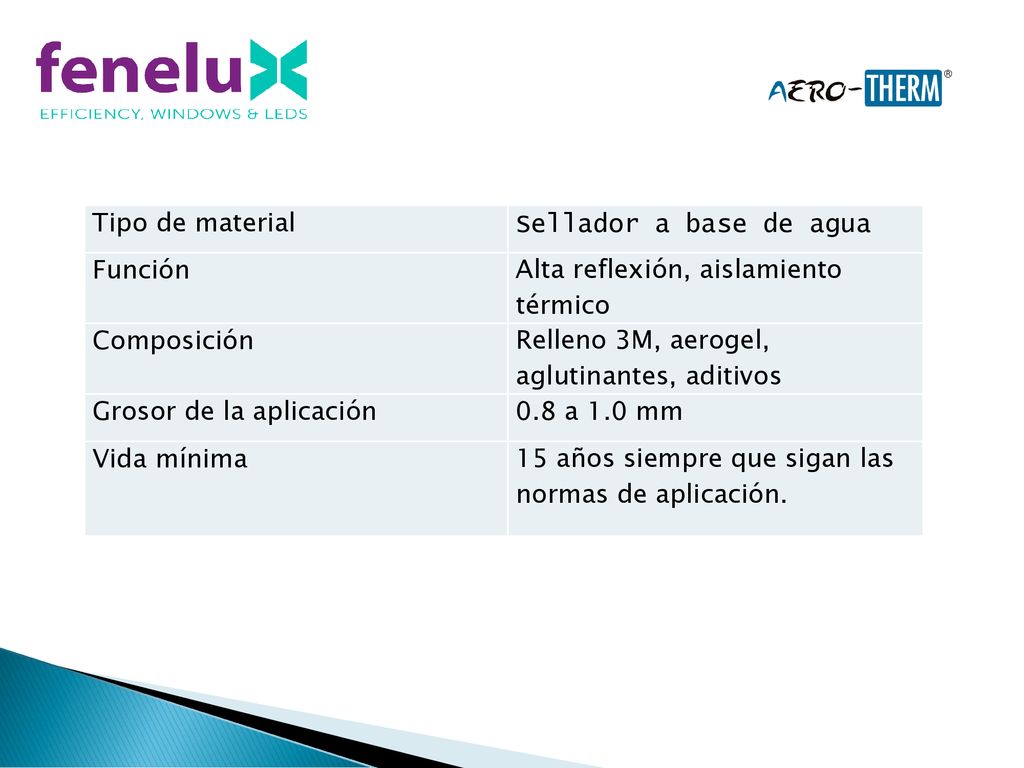 fenelux
EFFICIENCY, WINDOWS & LEDS

AERO-THERM®

| Tipo de material | Sellador a base de agua |
|---|---|
| Función | Alta reflexión, aislamiento térmico |
| Composición | Relleno 3M, aerogel, aglutinantes, aditivos |
| Grosor de la aplicación | 0.8 a 1.0 mm |
| Vida mínima | 15 años siempre que sigan las normas de aplicación. |